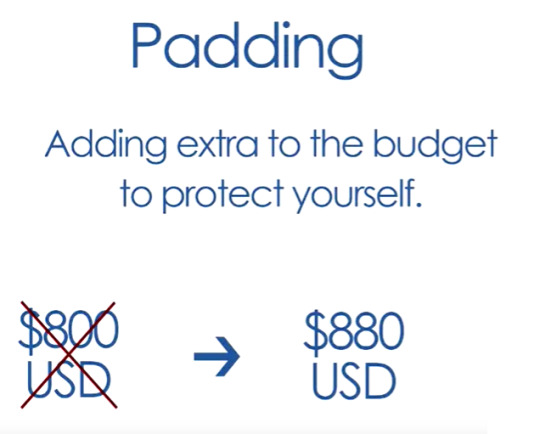 Padding

Adding extra to the budget to protect yourself.

\$800 USD → \$880 USD